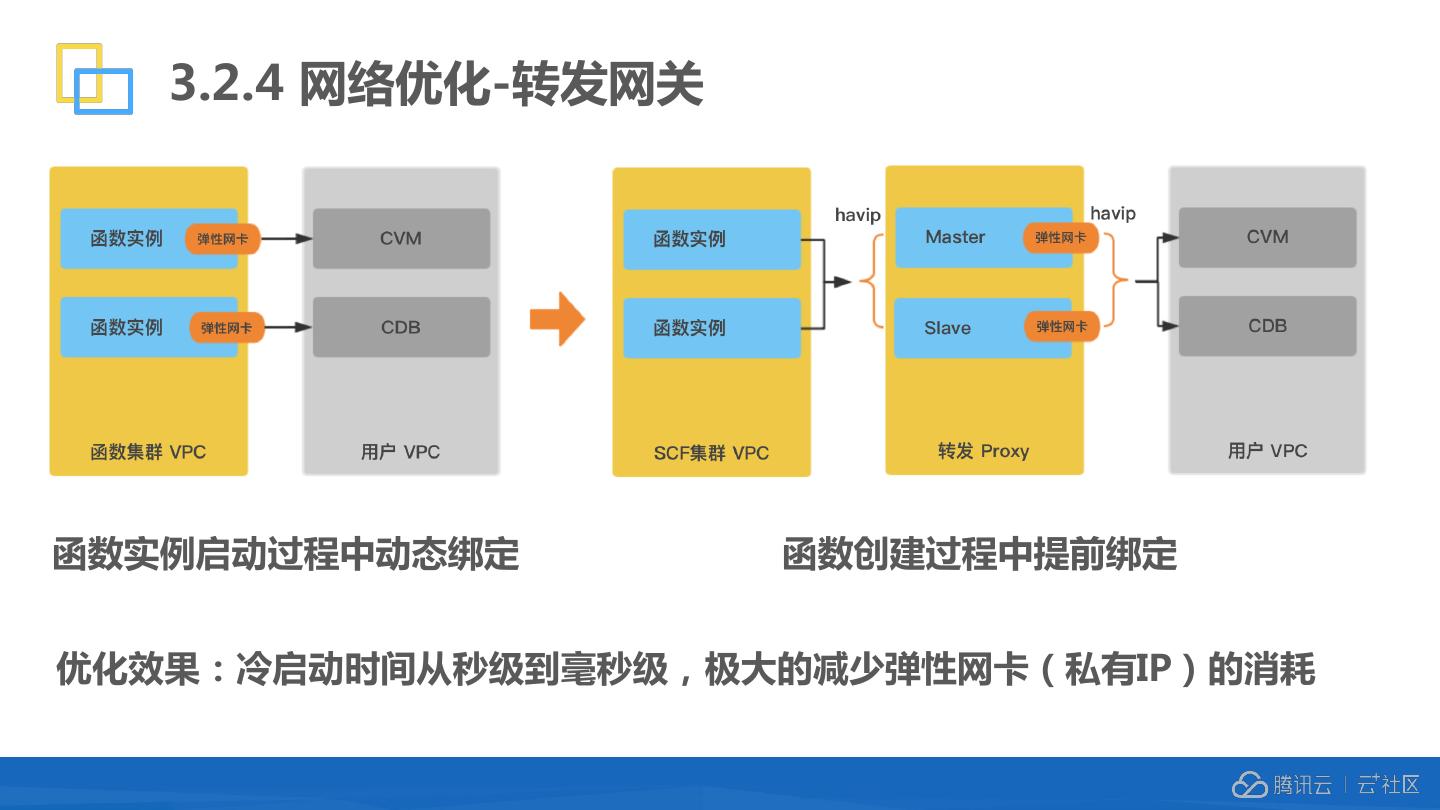 3.2.4 网络优化-转发网关

函数实例 弹性网卡
函数实例 弹性网卡
函数集群 VPC

CVM
CDB
用户 VPC

函数实例
函数实例
SCF集群 VPC

havip
Master 弹性网卡
Slave 弹性网卡
转发 Proxy

havip
CVM
CDB
用户 VPC

函数实例启动过程中动态绑定

函数创建过程中提前绑定

优化效果：冷启动时间从秒级到毫秒级，极大的减少弹性网卡（私有IP）的消耗

腾讯云 | 云+社区